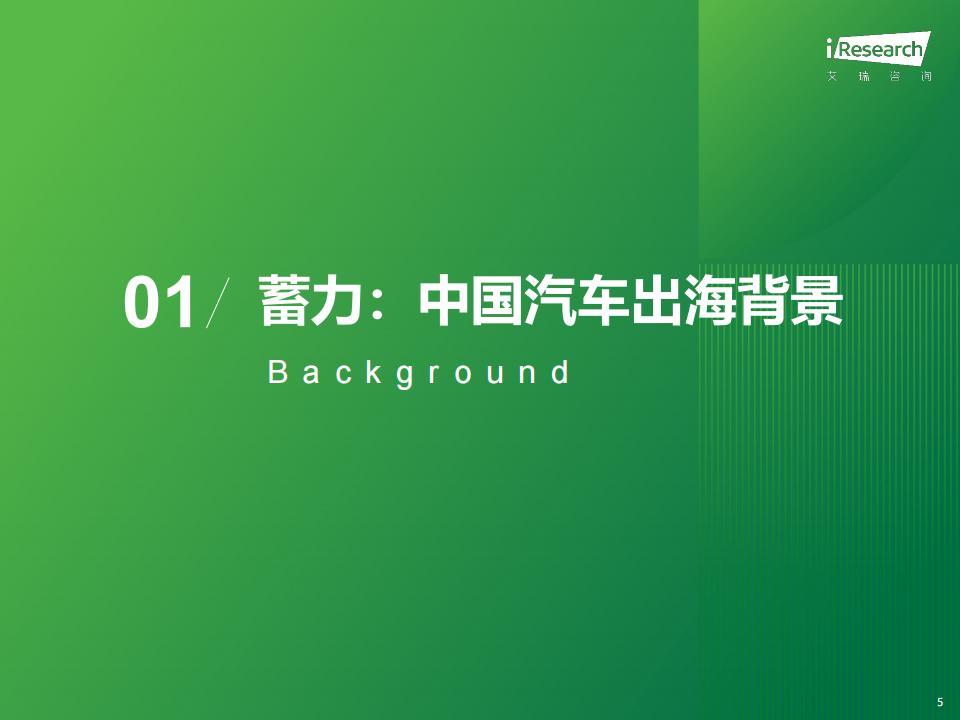 iResearch
艾 瑞 咨 询

01/ 蓄力：中国汽车出海背景

Background

5